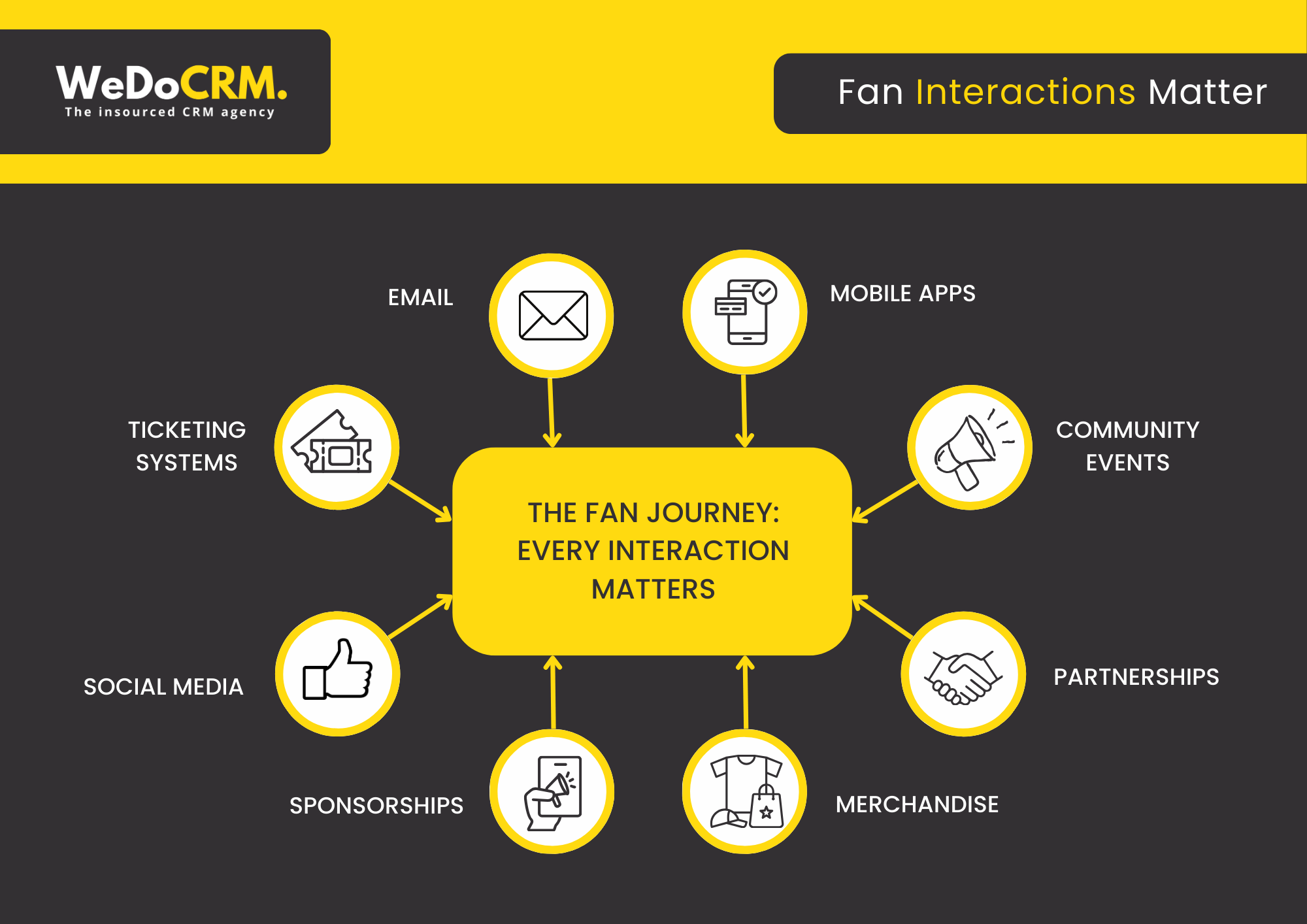 WeDoCRM.
The insourced CRM agency

Fan Interactions Matter

EMAIL

MOBILE APPS

TICKETING SYSTEMS

COMMUNITY EVENTS

THE FAN JOURNEY: EVERY INTERACTION MATTERS

SOCIAL MEDIA

PARTNERSHIPS

SPONSORSHIPS

MERCHANDISE